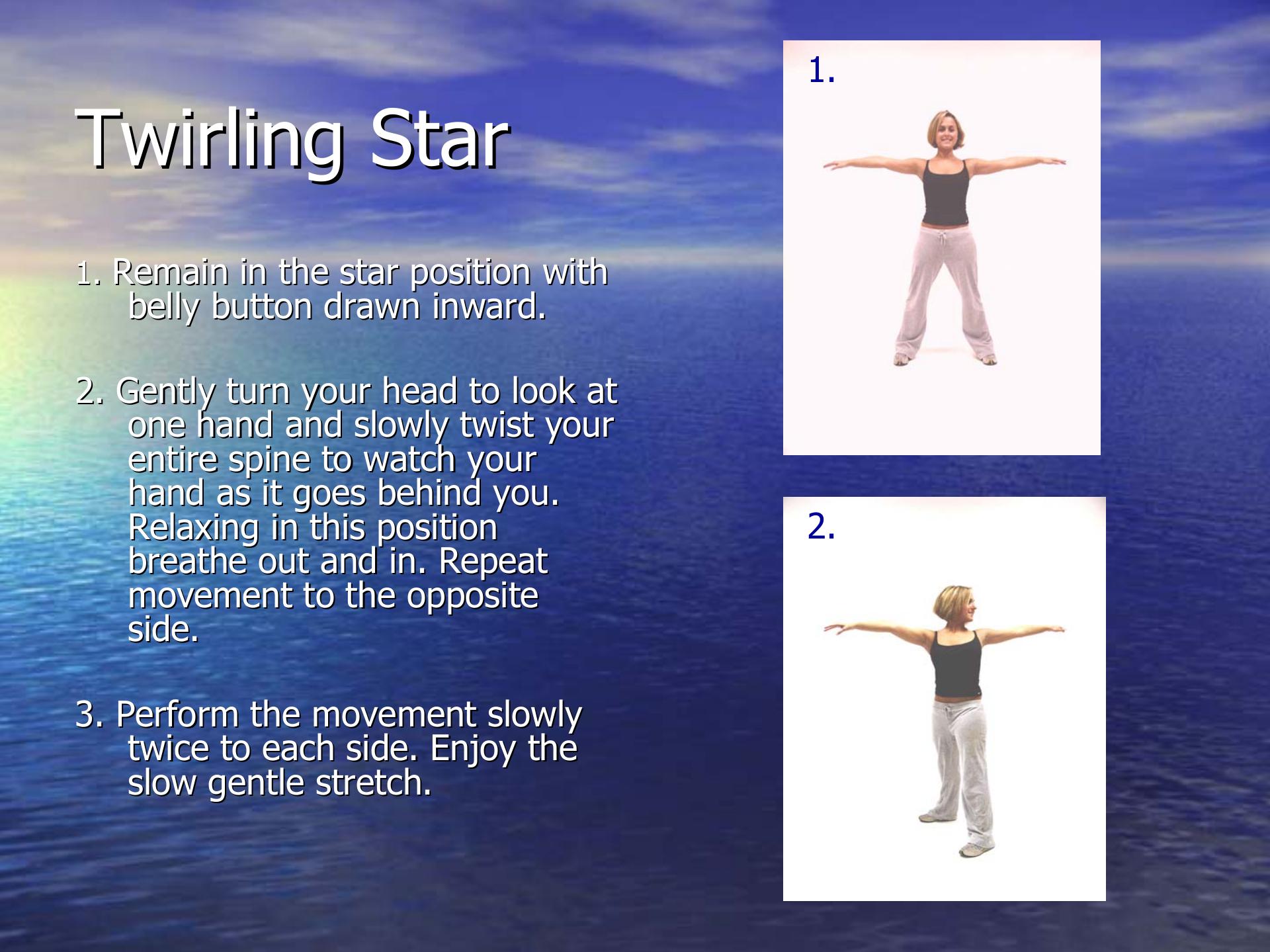 Twirling Star

1. Remain in the star position with belly button drawn inward.

2. Gently turn your head to look at one hand and slowly twist your entire spine to watch your hand as it goes behind you. Relaxing in this position breathe out and in. Repeat movement to the opposite side.

3. Perform the movement slowly twice to each side. Enjoy the slow gentle stretch.

1.

2.